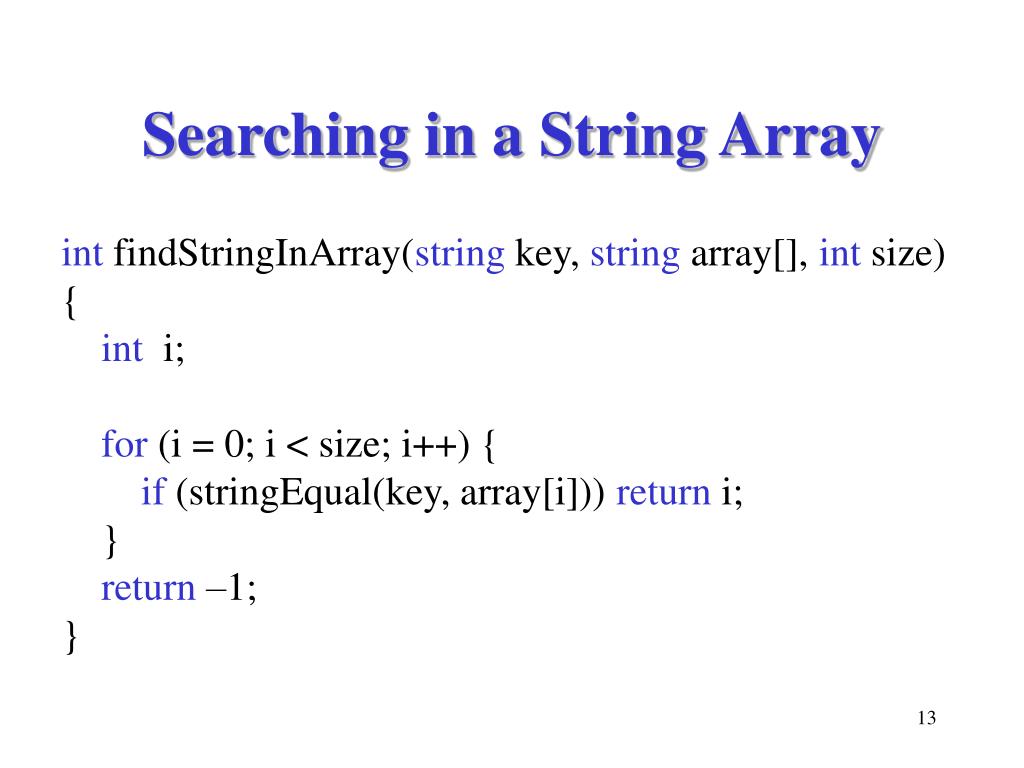 Searching in a String Array

int findStringInArray(string key, string array[], int size)
{
    int  i;

    for (i = 0; i < size; i++) {
        if (stringEqual(key, array[i])) return i;
    }
    return –1;
}

13